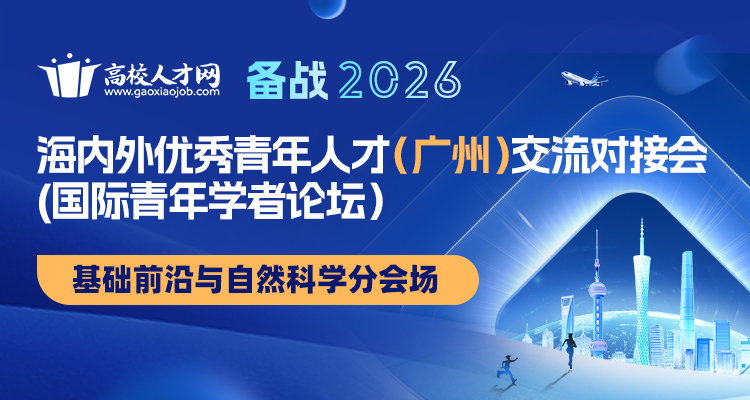 高校人才网
www.gaoxiaojob.com

备战 2026

海内外优秀青年人才（广州）交流对接会
(国际青年学者论坛)

基础前沿与自然科学分会场